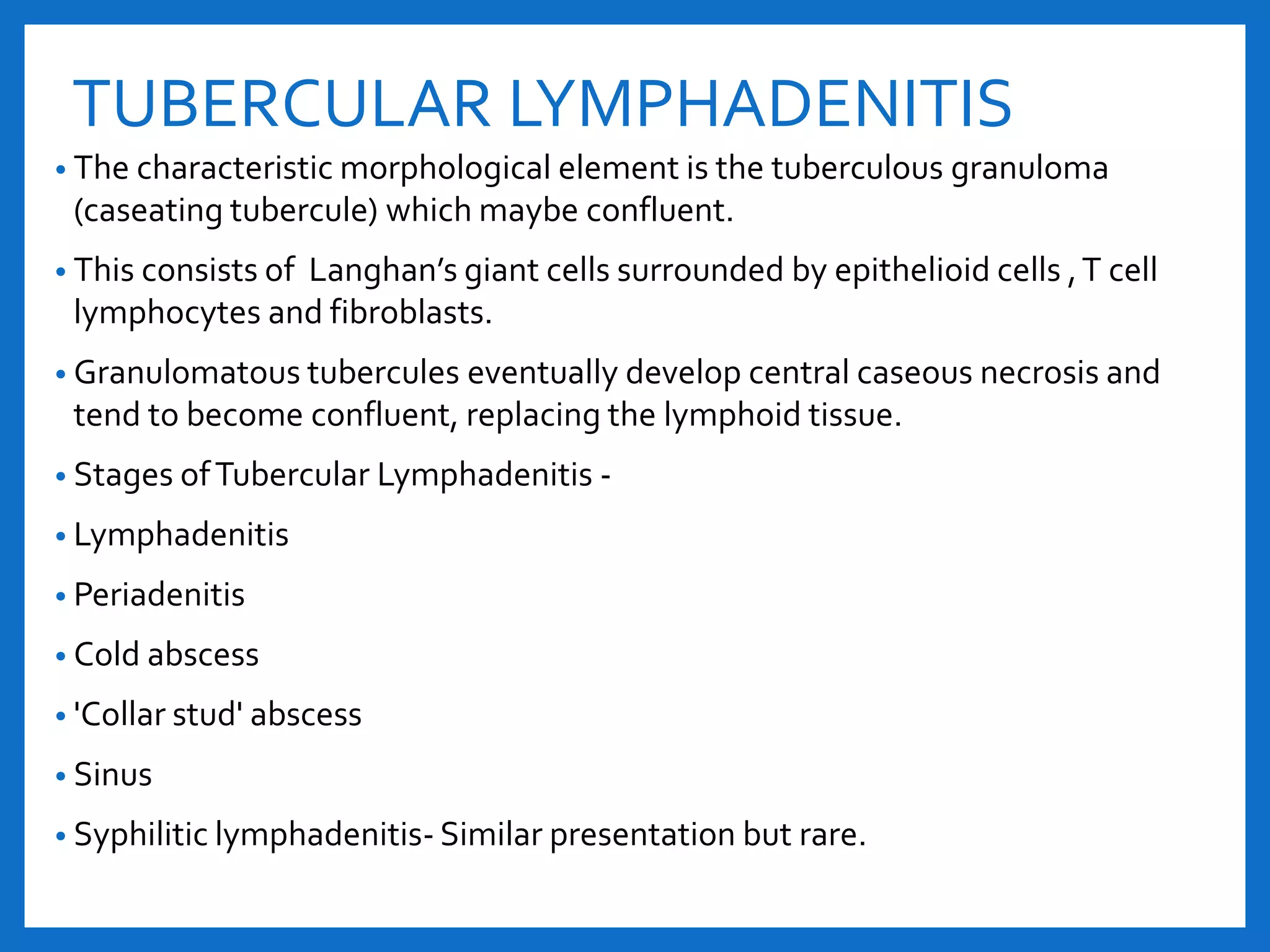 TUBERCULAR LYMPHADENITIS

• The characteristic morphological element is the tuberculous granuloma (caseating tubercule) which maybe confluent.

• This consists of Langhan's giant cells surrounded by epithelioid cells , T cell lymphocytes and fibroblasts.

• Granulomatous tubercules eventually develop central caseous necrosis and tend to become confluent, replacing the lymphoid tissue.

• Stages of Tubercular Lymphadenitis -

• Lymphadenitis

• Periadenitis

• Cold abscess

• 'Collar stud' abscess

• Sinus

• Syphilitic lymphadenitis- Similar presentation but rare.